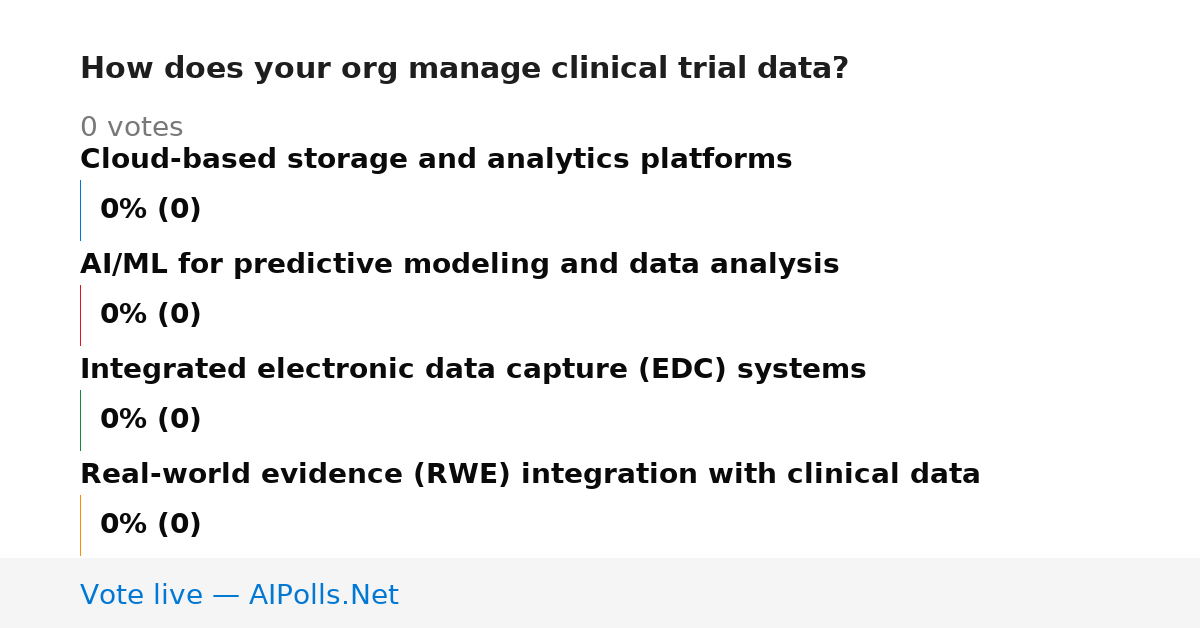 How does your org manage clinical trial data?

0 votes

Cloud-based storage and analytics platforms

0% (0)

AI/ML for predictive modeling and data analysis

0% (0)

Integrated electronic data capture (EDC) systems

0% (0)

Real-world evidence (RWE) integration with clinical data

0% (0)

Vote live — AIPolls.Net